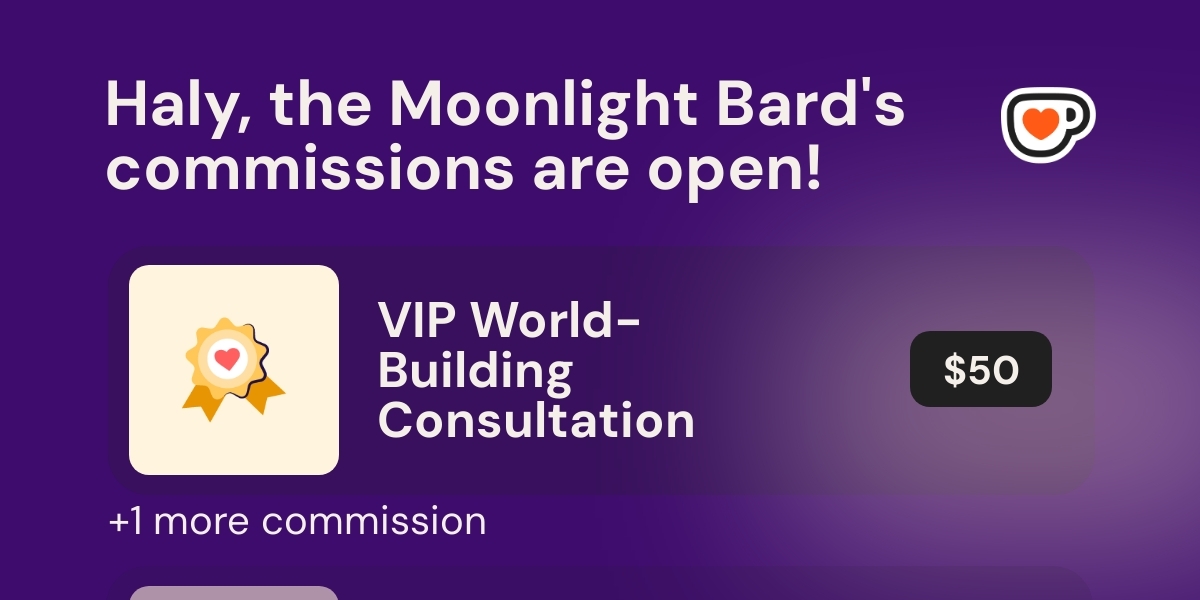 Haly, the Moonlight Bard's commissions are open!

VIP World-Building Consultation

$50

+1 more commission